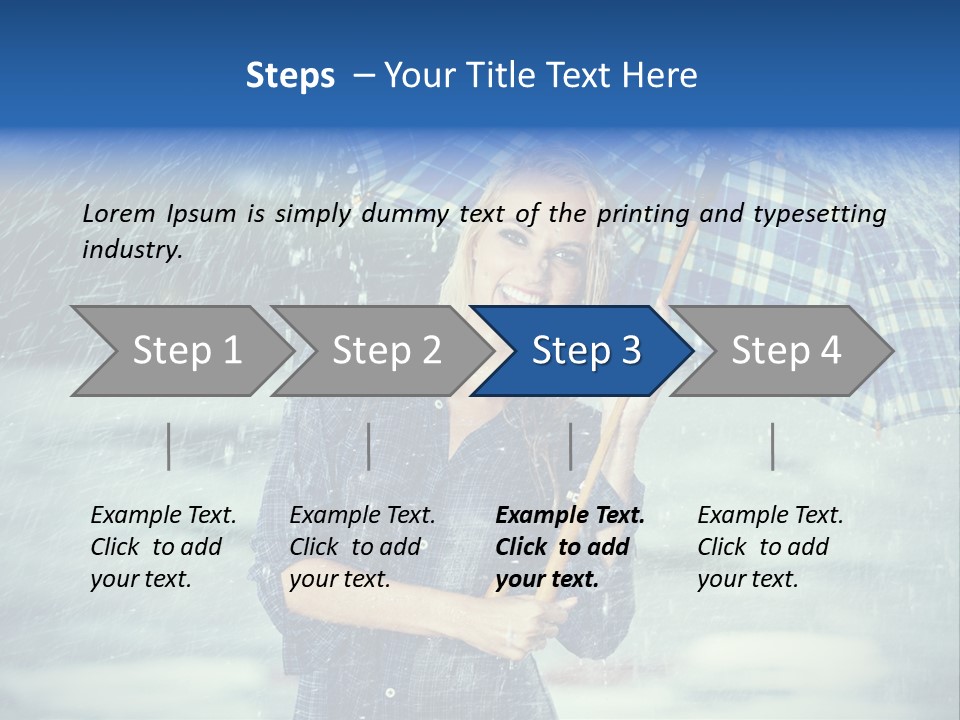 Steps – Your Title Text Here

Lorem Ipsum is simply dummy text of the printing and typesetting industry.

Step 1

Step 2

Step 3

Step 4

Example Text. Click to add your text.

Example Text. Click to add your text.

Example Text. Click to add your text.

Example Text. Click to add your text.